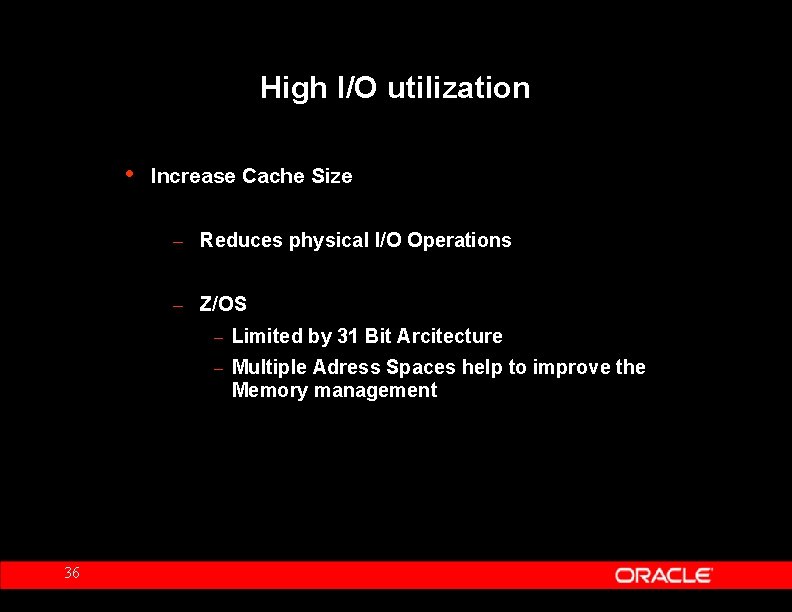 High I/O utilization

• Increase Cache Size

– Reduces physical I/O Operations

– Z/OS

– Limited by 31 Bit Arcitecture

– Multiple Adress Spaces help to improve the Memory management

36

ORACLE